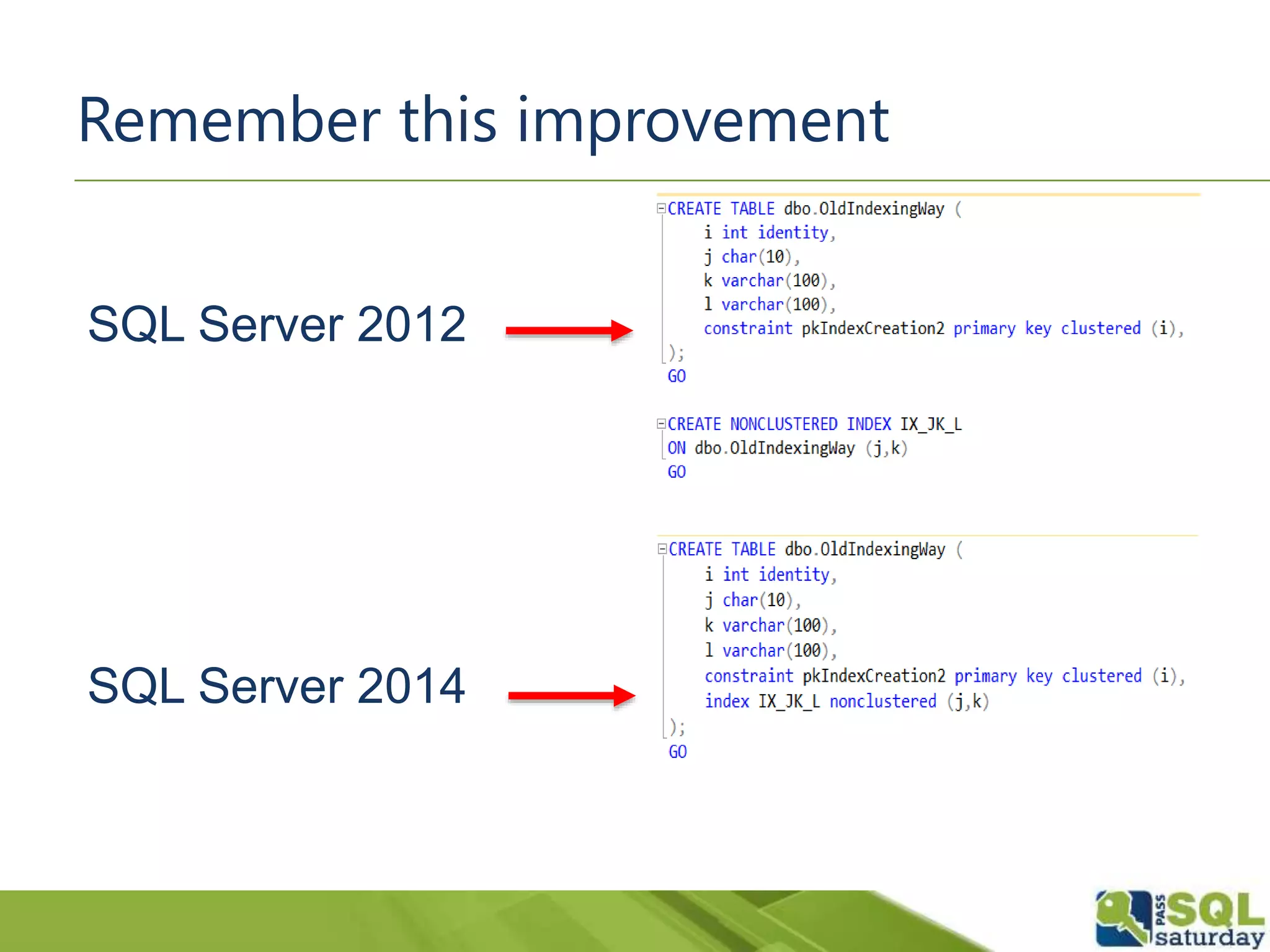 Remember this improvement

SQL Server 2012

CREATE TABLE dbo.OldIndexingWay (
i int identity,
j char(10),
k varchar(100),
l varchar(100),
constraint pkIndexCreation2 primary key clustered (i),
);
GO

CREATE NONCLUSTERED INDEX IX_JK_L
ON dbo.OldIndexingWay (j,k)
GO

SQL Server 2014

CREATE TABLE dbo.OldIndexingWay (
i int identity,
j char(10),
k varchar(100),
l varchar(100),
constraint pkIndexCreation2 primary key clustered (i),
index IX_JK_L nonclustered (j,k)
);
GO

PASS SQL saturday